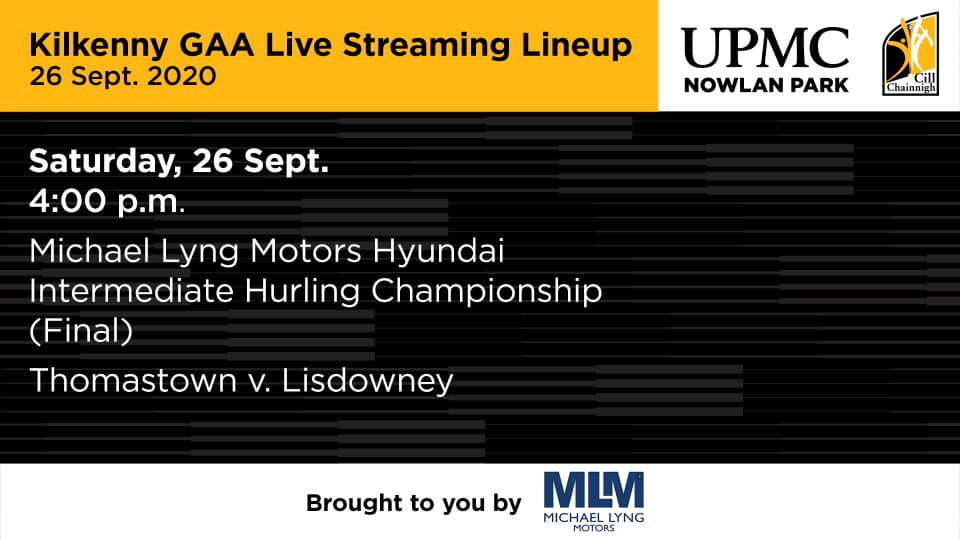 Kilkenny GAA Live Streaming Lineup
26 Sept. 2020

UPMC
NOWLAN PARK

Cill Chainnigh

Saturday, 26 Sept.
4:00 p.m.

Michael Lyng Motors Hyundai Intermediate Hurling Championship (Final)

Thomastown v. Lisdowney

Brought to you by

MLM
MICHAEL LYNG
MOTORS